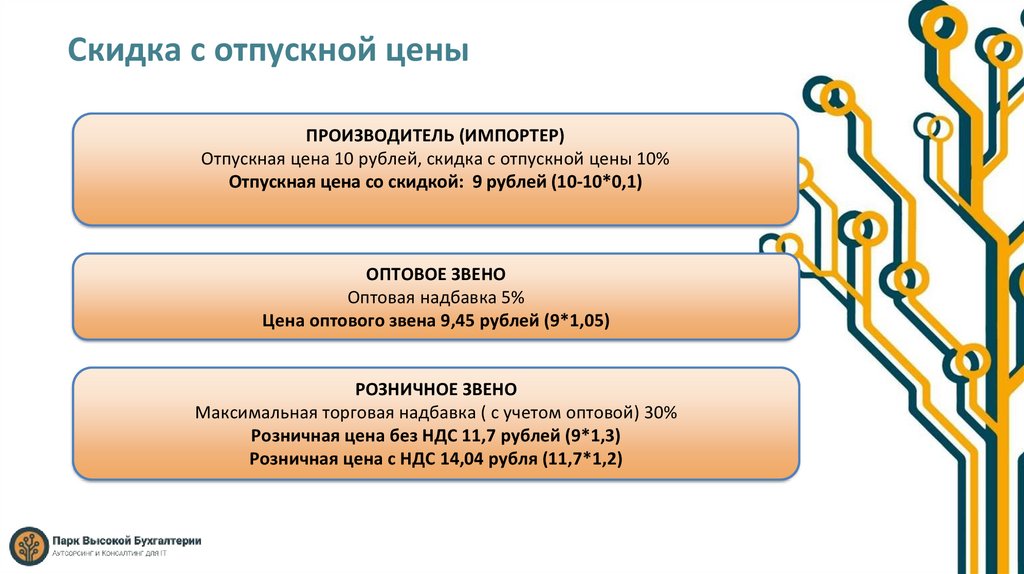 Скидка с отпускной цены

ПРОИЗВОДИТЕЛЬ (ИМПОРТЕР)
Отпускная цена 10 рублей, скидка с отпускной цены 10%
Отпускная цена со скидкой: 9 рублей (10-10*0,1)

ОПТОВОЕ ЗВЕНО
Оптовая надбавка 5%
Цена оптового звена 9,45 рублей (9*1,05)

РОЗНИЧНОЕ ЗВЕНО
Максимальная торговая надбавка ( с учетом оптовой) 30%
Розничная цена без НДС 11,7 рублей (9*1,3)
Розничная цена с НДС 14,04 рубля (11,7*1,2)

Парк Высокой Бухгалтерии
Аутсорсинг и Консалтинг для IT